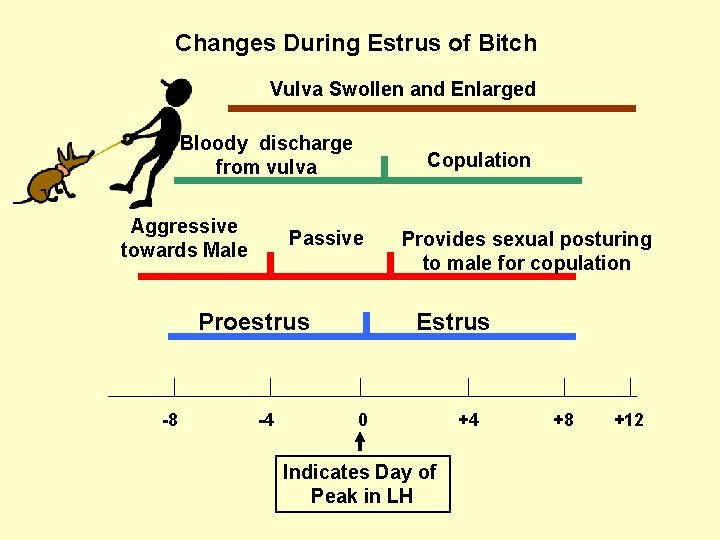 Changes During Estrus of Bitch

Vulva Swollen and Enlarged

Bloody discharge from vulva

Copulation

Aggressive towards Male

Passive

Provides sexual posturing to male for copulation

Proestrus

Estrus

-8

-4

0

+4

+8

+12

Indicates Day of Peak in LH